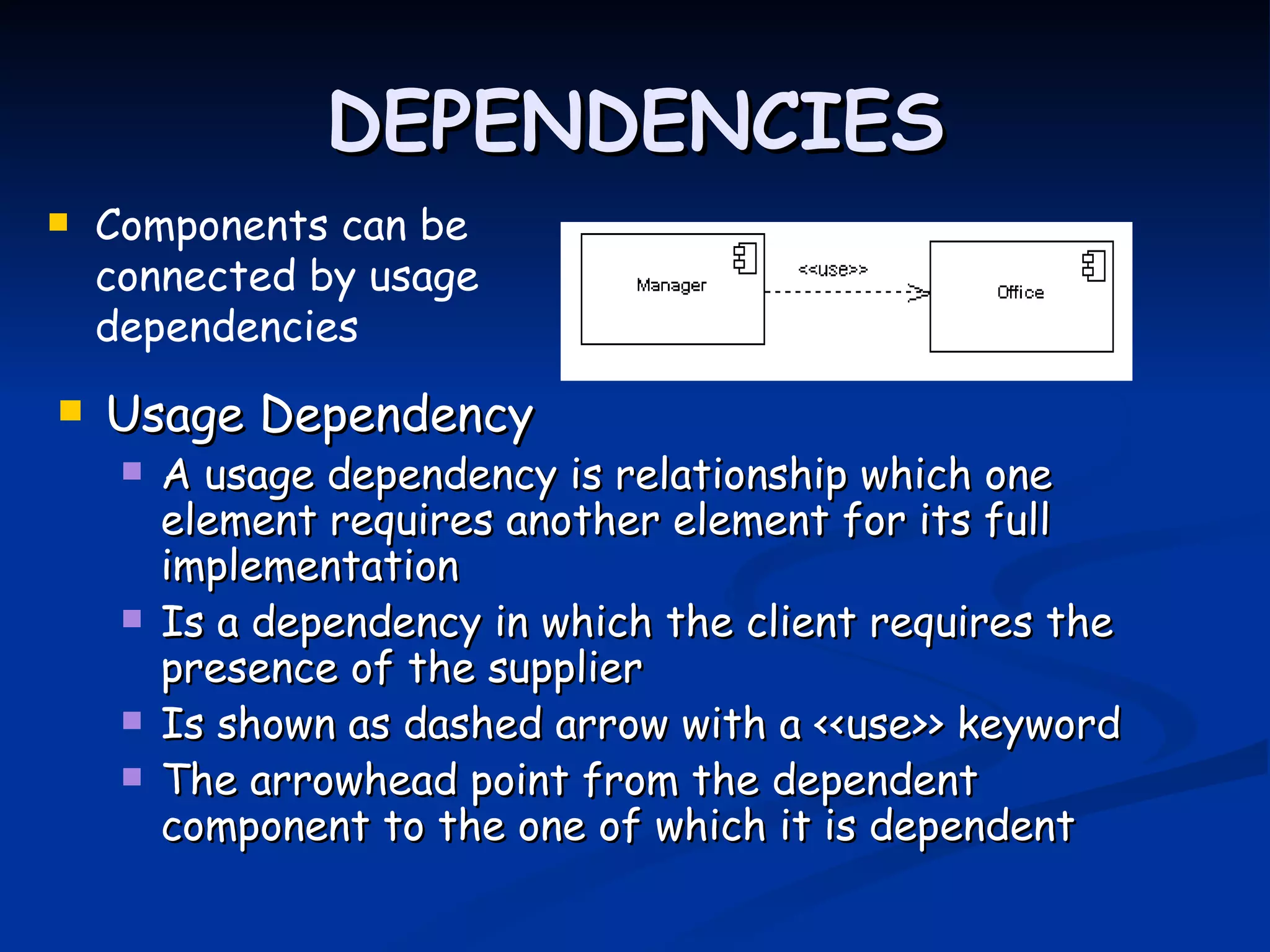 DEPENDENCIES

Components can be connected by usage dependencies

Manager

<<use>>

Office

Usage Dependency

A usage dependency is relationship which one element requires another element for its full implementation

Is a dependency in which the client requires the presence of the supplier

Is shown as dashed arrow with a <<use>> keyword

The arrowhead point from the dependent component to the one of which it is dependent